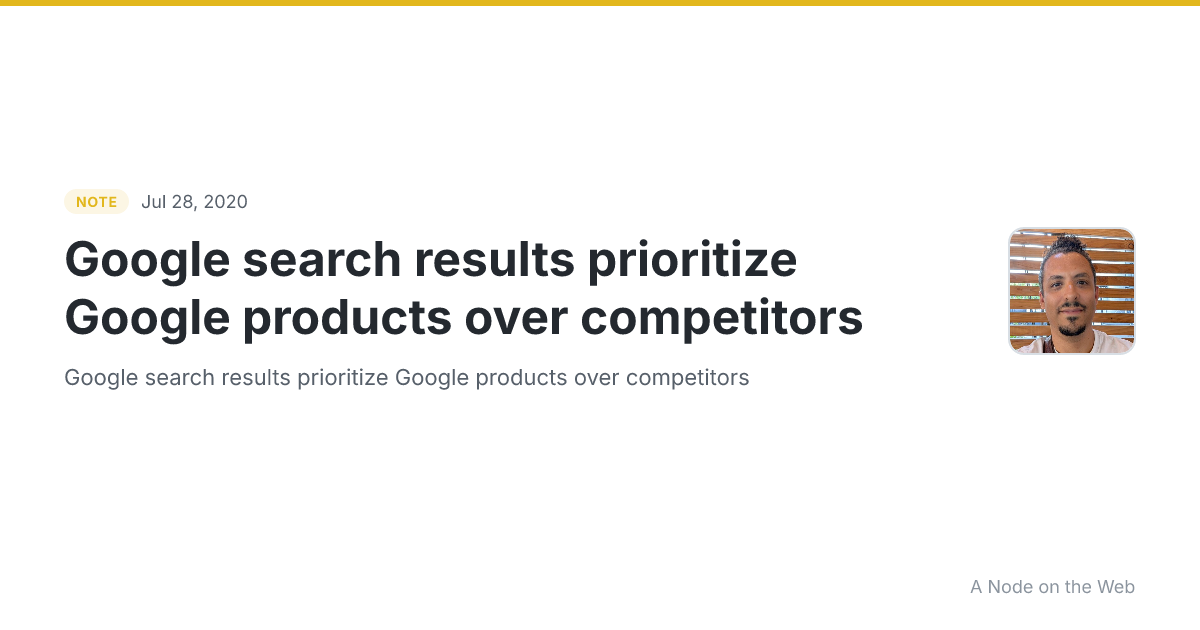 NOTE Jul 28, 2020

Google search results prioritize Google products over competitors

Google search results prioritize Google products over competitors

A Node on the Web